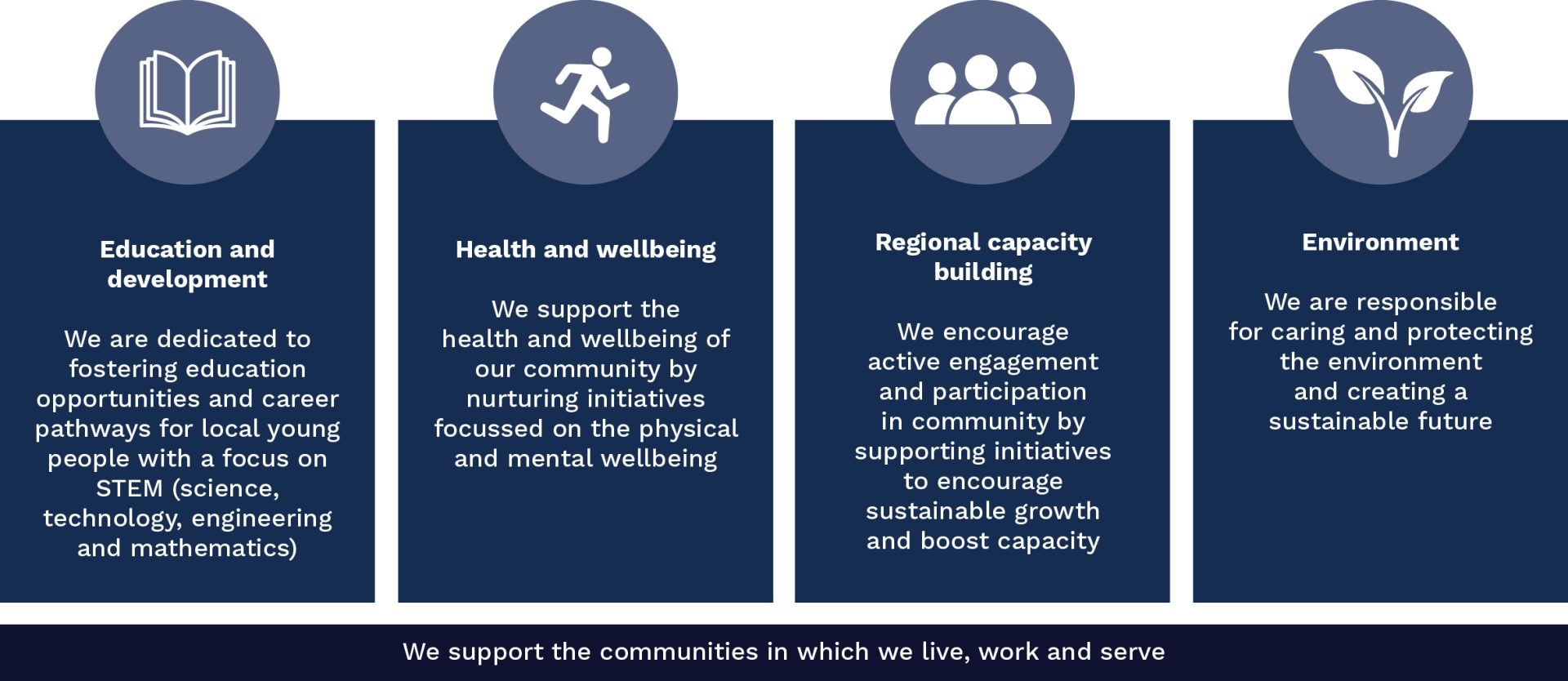 Education and development

We are dedicated to fostering education opportunities and career pathways for local young people with a focus on STEM (science, technology, engineering and mathematics)

Health and wellbeing

We support the health and wellbeing of our community by nurturing initiatives focussed on the physical and mental wellbeing

Regional capacity building

We encourage active engagement and participation in community by supporting initiatives to encourage sustainable growth and boost capacity

Environment

We are responsible for caring and protecting the environment and creating a sustainable future

We support the communities in which we live, work and serve